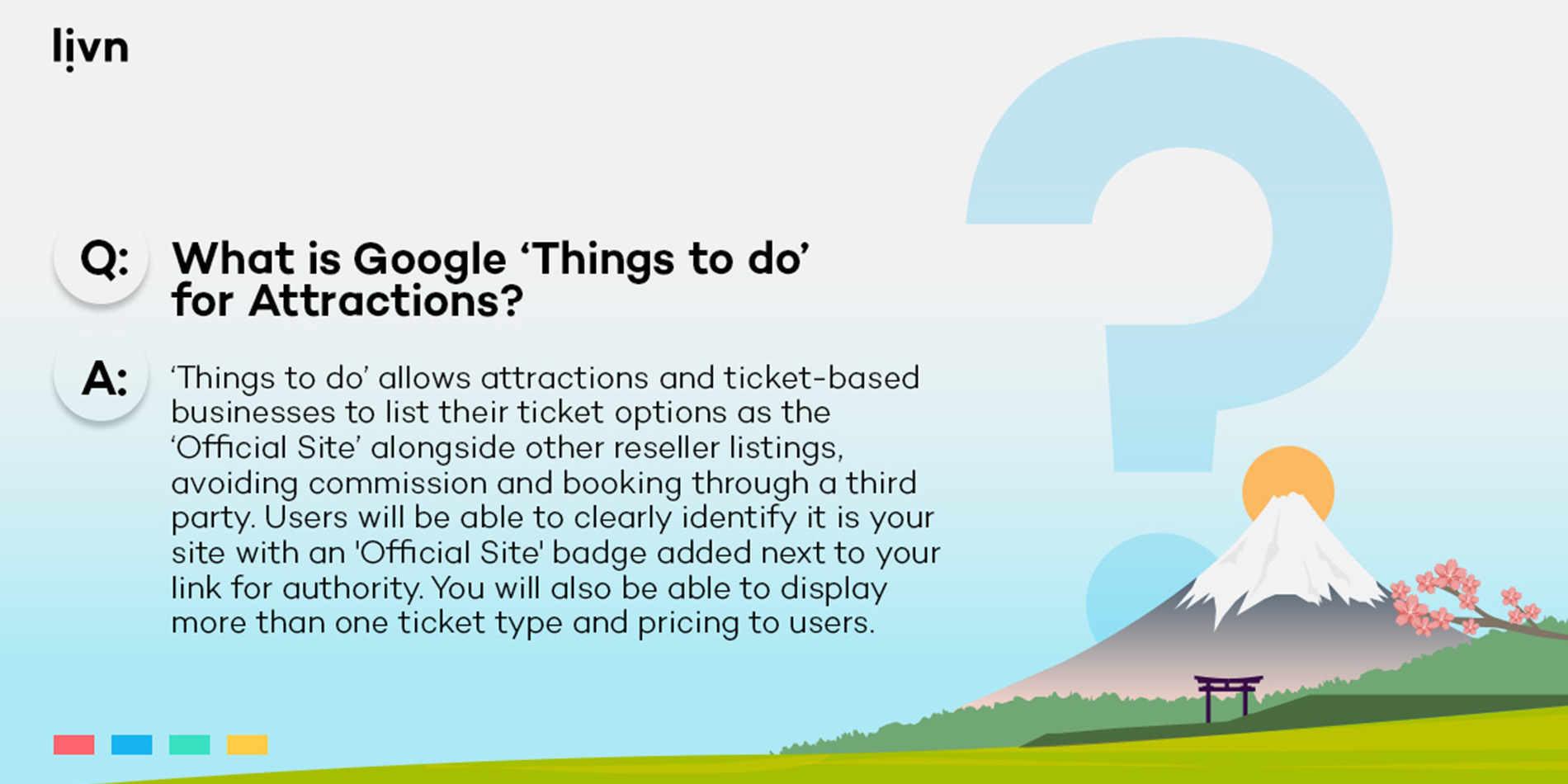 livn

Q: What is Google ‘Things to do’ for Attractions?

A: ‘Things to do’ allows attractions and ticket-based businesses to list their ticket options as the ‘Official Site’ alongside other reseller listings, avoiding commission and booking through a third party. Users will be able to clearly identify it is your site with an 'Official Site' badge added next to your link for authority. You will also be able to display more than one ticket type and pricing to users.